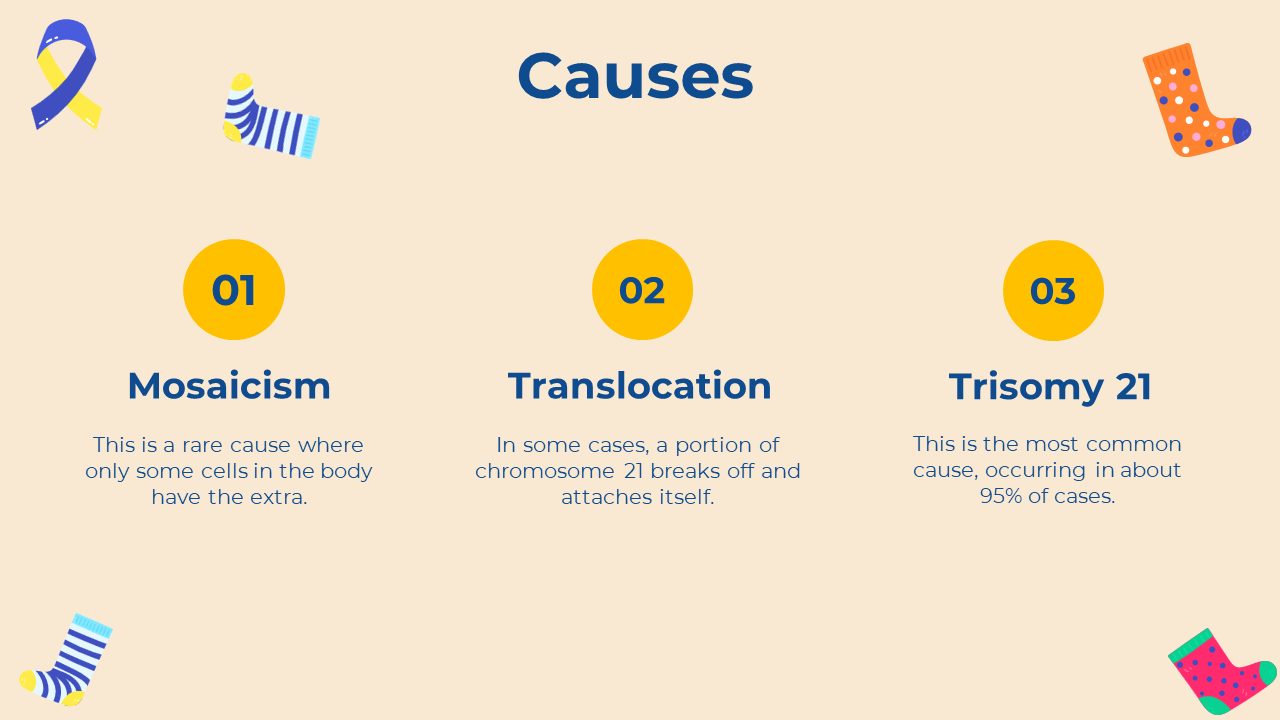 Causes

01

Mosaicism

This is a rare cause where only some cells in the body have the extra.

02

Translocation

In some cases, a portion of chromosome 21 breaks off and attaches itself.

03

Trisomy 21

This is the most common cause, occurring in about 95% of cases.